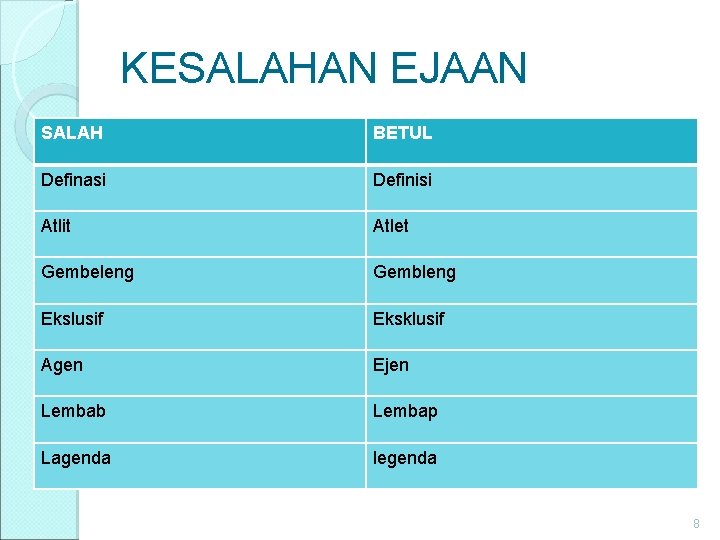 KESALAHAN EJAAN

| SALAH | BETUL |
|---|---|
| Definasi | Definisi |
| Atlit | Atlet |
| Gembeleng | Gembleng |
| Ekslusif | Eksklusif |
| Agen | Ejen |
| Lembab | Lembap |
| Lagenda | legenda |

8